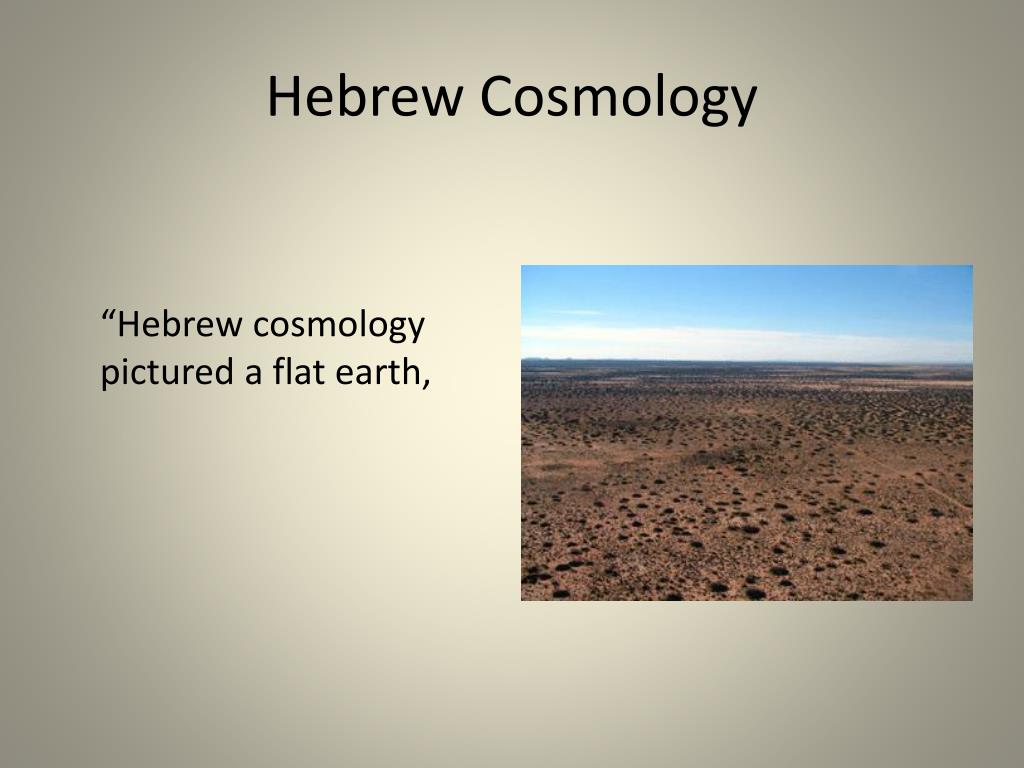 Hebrew Cosmology

“Hebrew cosmology pictured a flat earth,